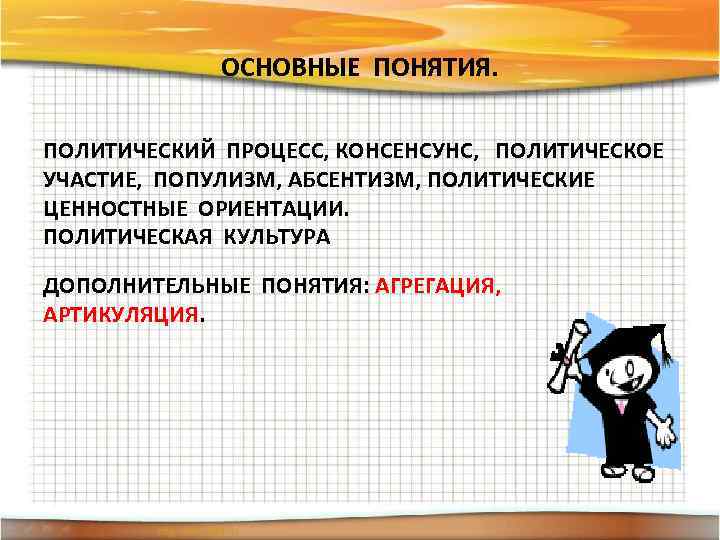 ОСНОВНЫЕ ПОНЯТИЯ.

ПОЛИТИЧЕСКИЙ ПРОЦЕСС, КОНСЕНСУНС, ПОЛИТИЧЕСКОЕ УЧАСТИЕ, ПОПУЛИЗМ, АБСЕНТИЗМ, ПОЛИТИЧЕСКИЕ ЦЕННОСТНЫЕ ОРИЕНТАЦИИ.
ПОЛИТИЧЕСКАЯ КУЛЬТУРА

ДОПОЛНИТЕЛЬНЫЕ ПОНЯТИЯ: АГРЕГАЦИЯ, АРТИКУЛЯЦИЯ.